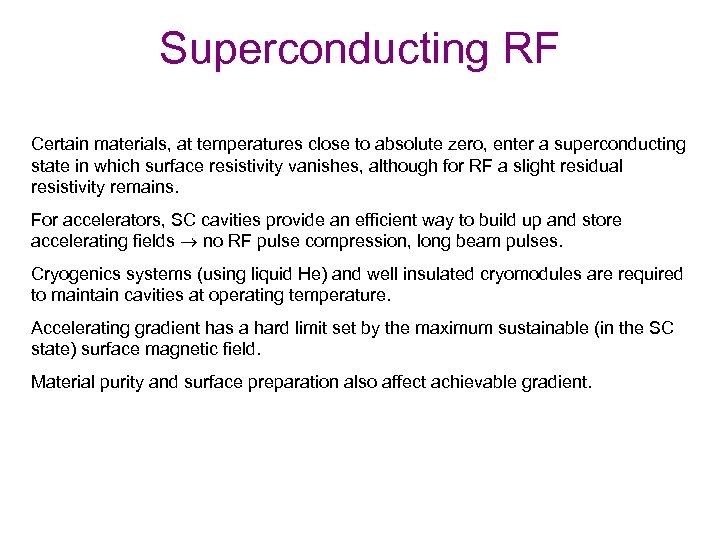 Superconducting RF

Certain materials, at temperatures close to absolute zero, enter a superconducting state in which surface resistivity vanishes, although for RF a slight residual resistivity remains.

For accelerators, SC cavities provide an efficient way to build up and store accelerating fields $\rightarrow$ no RF pulse compression, long beam pulses.

Cryogenics systems (using liquid He) and well insulated cryomodules are required to maintain cavities at operating temperature.

Accelerating gradient has a hard limit set by the maximum sustainable (in the SC state) surface magnetic field.

Material purity and surface preparation also affect achievable gradient.